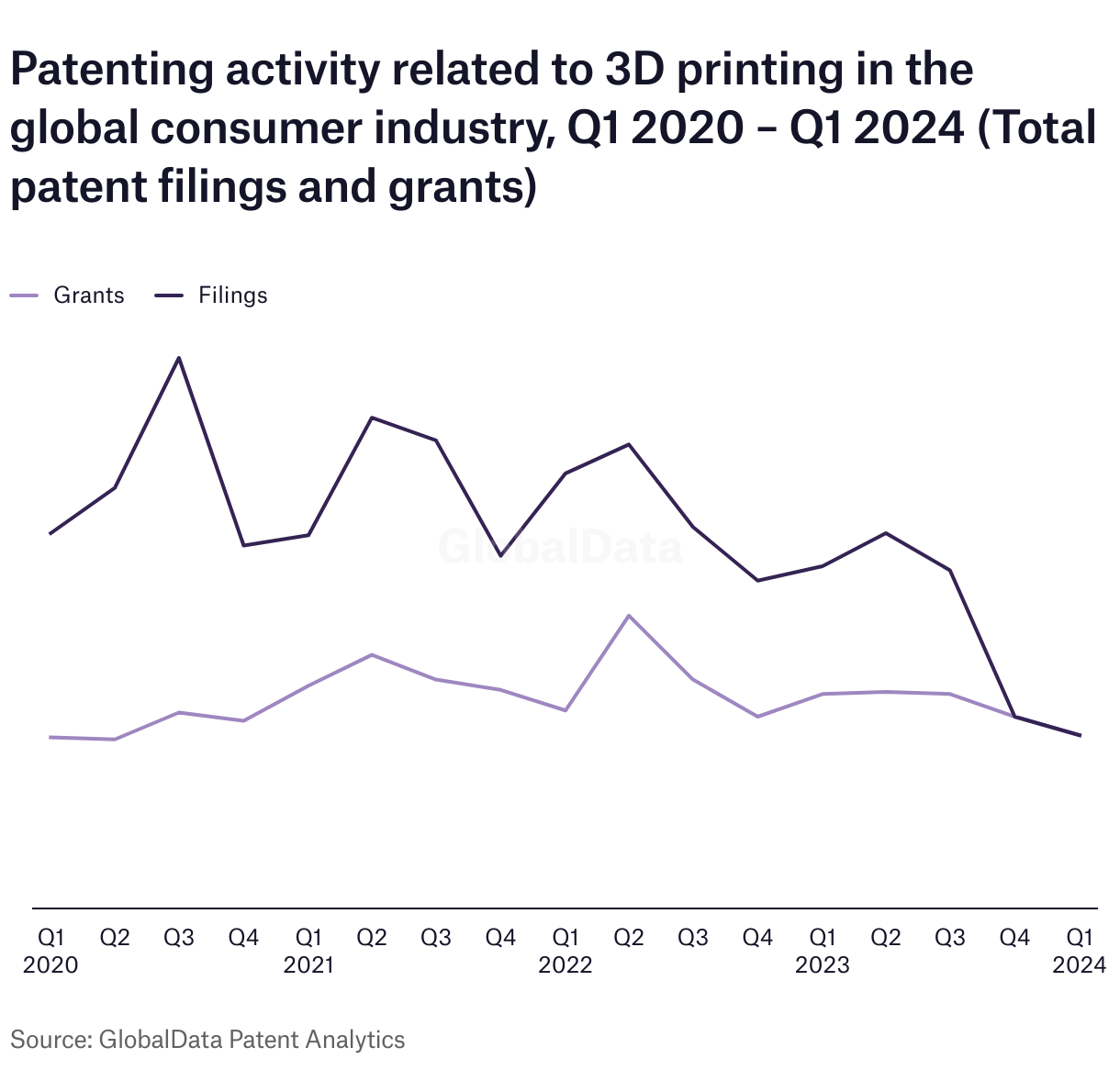 Patenting activity related to 3D printing in the global consumer industry, Q1 2020 – Q1 2024 (Total patent filings and grants)

Grants Filings

GlobalData

Q1 2020 Q2 Q3 Q4 Q1 2021 Q2 Q3 Q4 Q1 2022 Q2 Q3 Q4 Q1 2023 Q2 Q3 Q4 Q1 2024

Source: GlobalData Patent Analytics